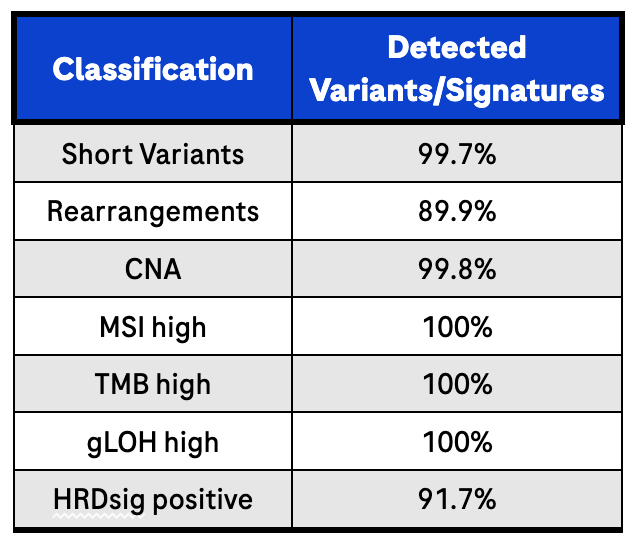 | Classification | Detected Variants/Signatures |
|---|---|
| Short Variants | 99.7% |
| Rearrangements | 89.9% |
| CNA | 99.8% |
| MSI high | 100% |
| TMB high | 100% |
| gLOH high | 100% |
| HRDsig positive | 91.7% |